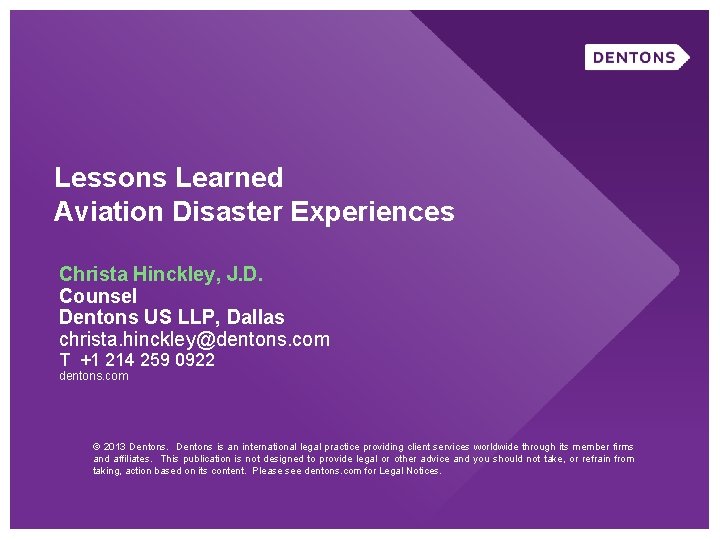 DENTONS

Lessons Learned
Aviation Disaster Experiences

Christa Hinckley, J.D.
Counsel
Dentons US LLP, Dallas
christa.hinckley@dentons.com
T +1 214 259 0922
dentons.com

© 2013 Dentons. Dentons is an international legal practice providing client services worldwide through its member firms and affiliates. This publication is not designed to provide legal or other advice and you should not take, or refrain from taking, action based on its content. Please see dentons.com for Legal Notices.